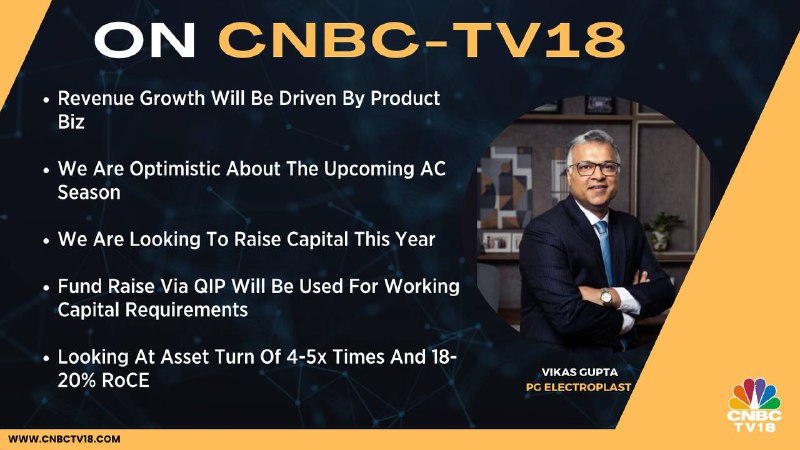 ON CNBC-TV18

• Revenue Growth Will Be Driven By Product Biz

• We Are Optimistic About The Upcoming AC Season

• We Are Looking To Raise Capital This Year

• Fund Raise Via QIP Will Be Used For Working Capital Requirements

• Looking At Asset Turn Of 4-5x Times And 18-20% RoCE

VIKAS GUPTA
PG ELECTROPLAST

CNBC TV18

WWW.CNBCTV18.COM